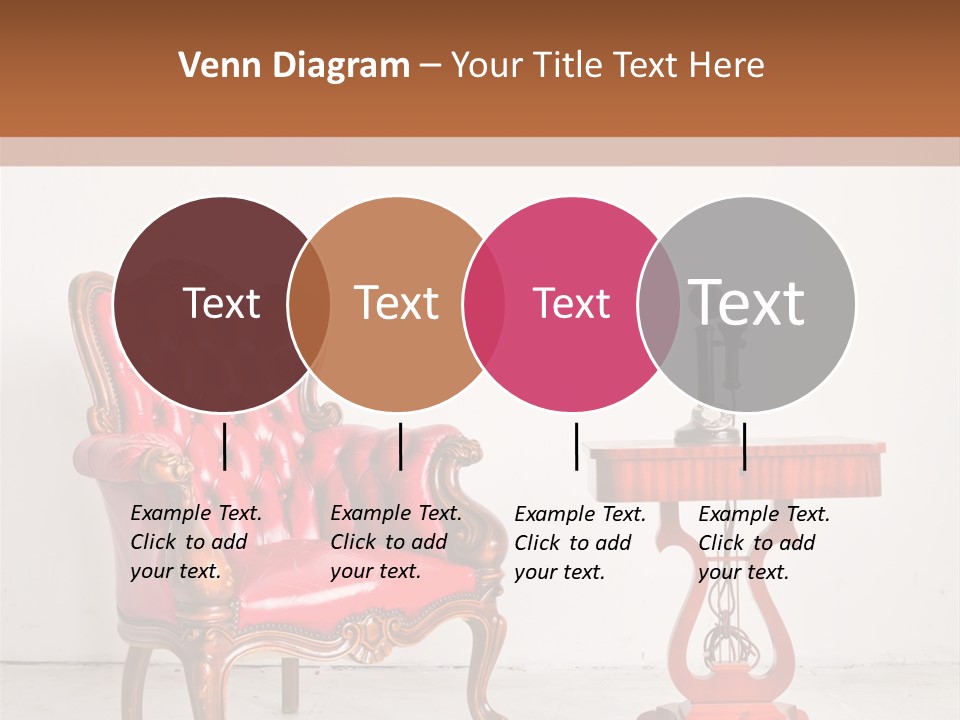 Venn Diagram – Your Title Text Here

Text

Text

Text

Text

Example Text. Click to add your text.

Example Text. Click to add your text.

Example Text. Click to add your text.

Example Text. Click to add your text.